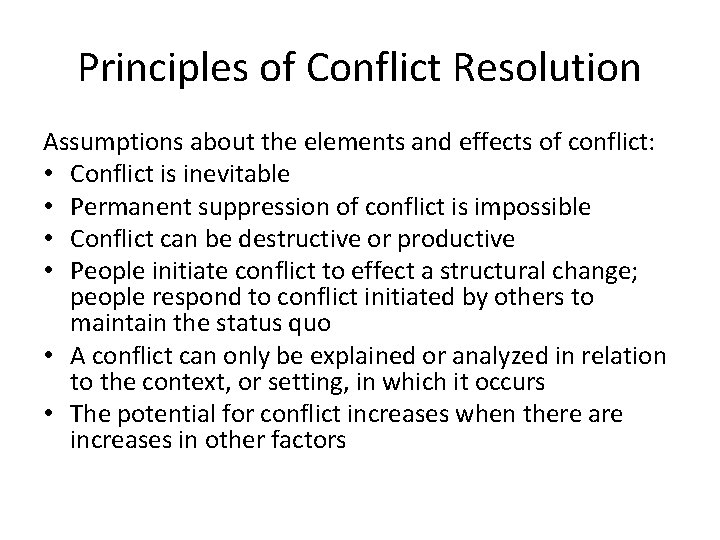 Principles of Conflict Resolution

Assumptions about the elements and effects of conflict:
• Conflict is inevitable
• Permanent suppression of conflict is impossible
• Conflict can be destructive or productive
• People initiate conflict to effect a structural change; people respond to conflict initiated by others to maintain the status quo
• A conflict can only be explained or analyzed in relation to the context, or setting, in which it occurs
• The potential for conflict increases when there are increases in other factors